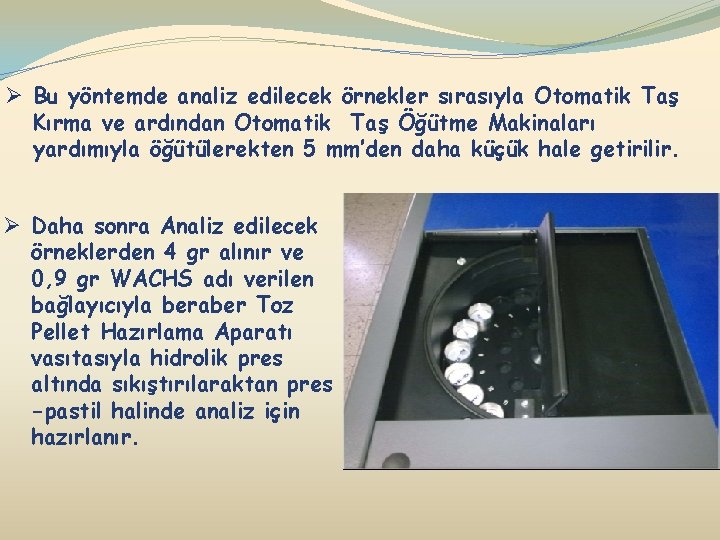 ➢ Bu yöntemde analiz edilecek örnekler sırasıyla Otomatik Taş Kırma ve ardından Otomatik Taş Öğütme Makinaları yardımıyla öğütülerekten 5 mm'den daha küçük hale getirilir.

➢ Daha sonra Analiz edilecek örneklerden 4 gr alınır ve 0,9 gr WACHS adı verilen bağlayıcıyla beraber Toz Pellet Hazırlama Aparatı vasıtasıyla hidrolik pres altında sıkıştırılaraktan pres -pastil halinde analiz için hazırlanır.